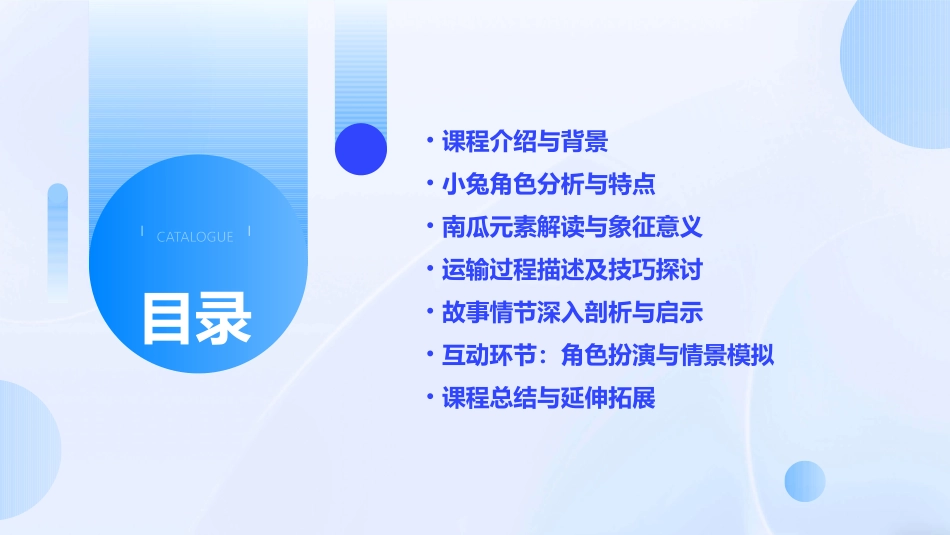 CATALOGUE

目录

• 课程介绍与背景
• 小兔角色分析与特点
• 南瓜元素解读与象征意义
• 运输过程描述及技巧探讨
• 故事情节深入剖析与启示
• 互动环节：角色扮演与情景模拟
• 课程总结与延伸拓展